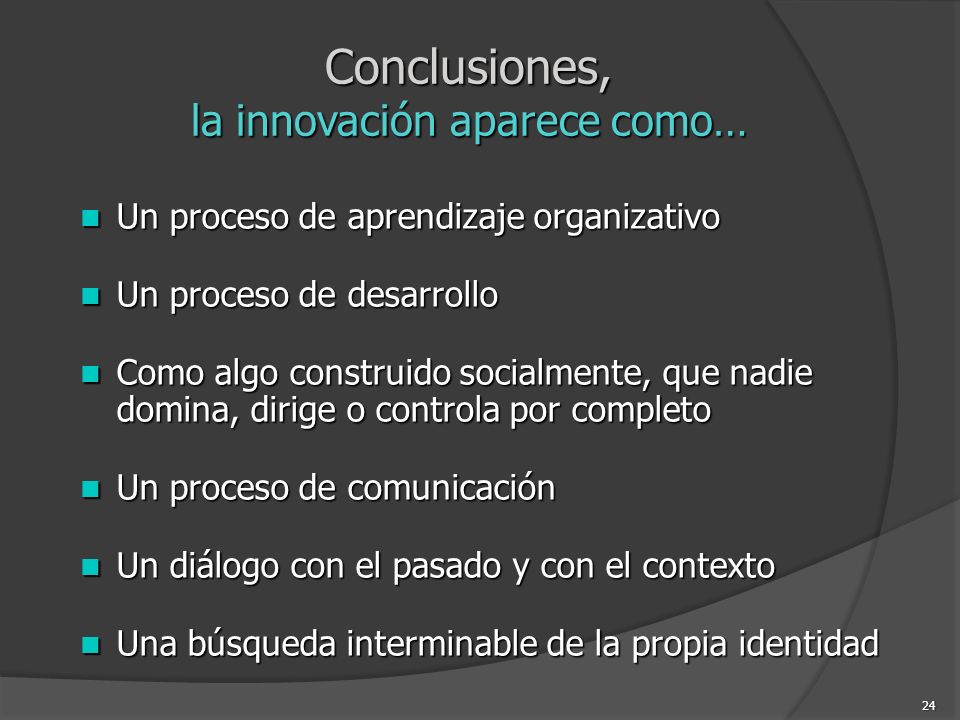 Conclusiones,
la innovación aparece como…

- Un proceso de aprendizaje organizativo
- Un proceso de desarrollo
- Como algo construido socialmente, que nadie domina, dirige o controla por completo
- Un proceso de comunicación
- Un diálogo con el pasado y con el contexto
- Una búsqueda interminable de la propia identidad

24